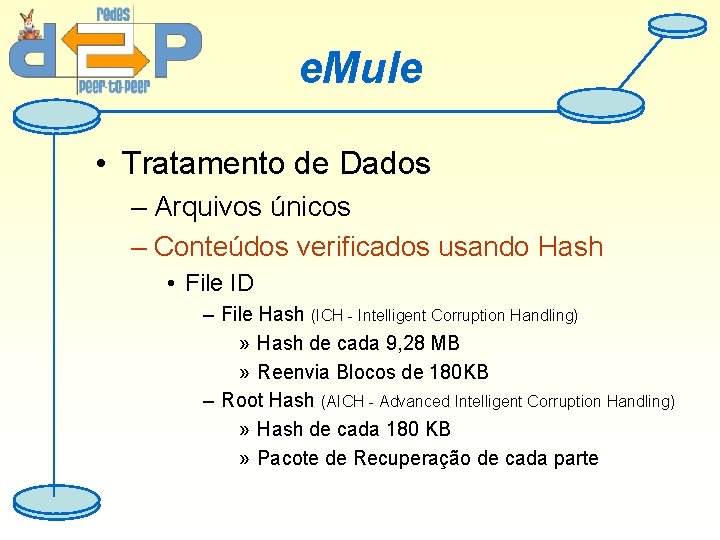 redes
d2P
peer-to-peer

eMule

• Tratamento de Dados
– Arquivos únicos
– Conteúdos verificados usando Hash
• File ID
– File Hash (ICH - Intelligent Corruption Handling)
» Hash de cada 9,28 MB
» Reenvia Blocos de 180KB
– Root Hash (AICH - Advanced Intelligent Corruption Handling)
» Hash de cada 180 KB
» Pacote de Recuperação de cada parte